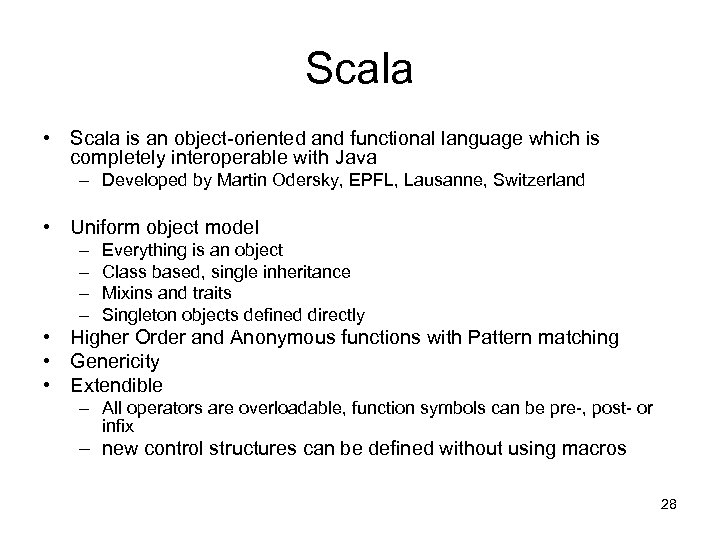 Scala

• Scala is an object-oriented and functional language which is completely interoperable with Java
– Developed by Martin Odersky, EPFL, Lausanne, Switzerland

• Uniform object model
– Everything is an object
– Class based, single inheritance
– Mixins and traits
– Singleton objects defined directly
• Higher Order and Anonymous functions with Pattern matching
• Genericity
• Extendible
– All operators are overloadable, function symbols can be pre-, post- or infix
– new control structures can be defined without using macros

28